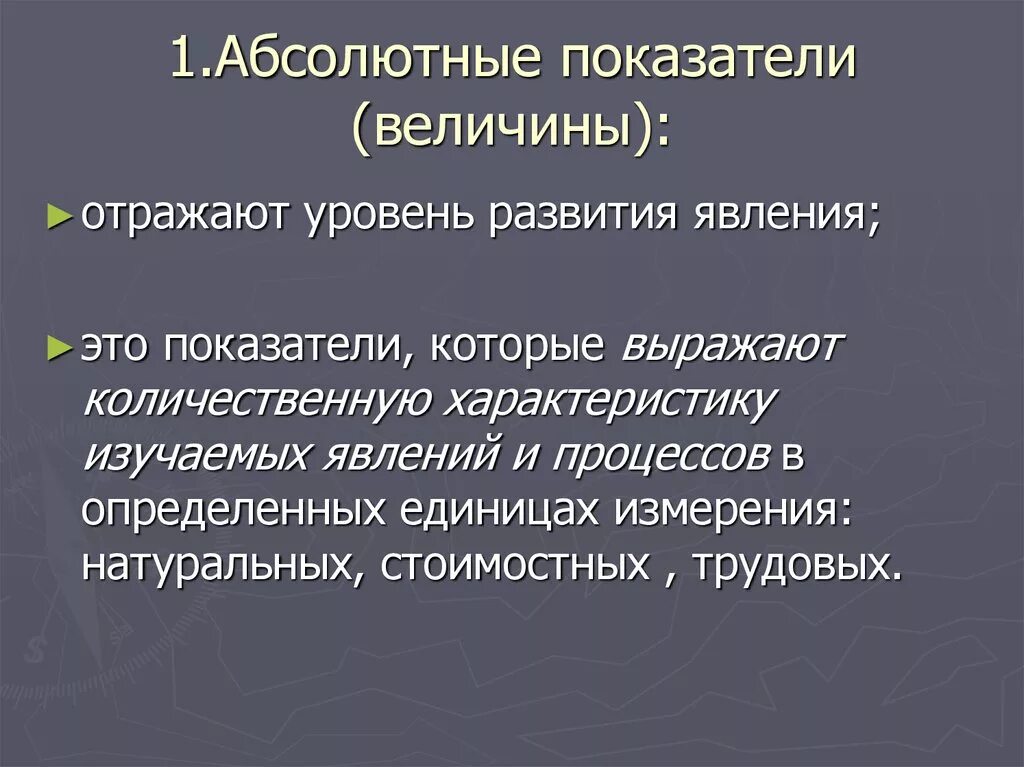 1.Абсолютные показатели (величины):

► отражают уровень развития явления;

► это показатели, которые выражают количественную характеристику изучаемых явлений и процессов в определенных единицах измерения: натуральных, стоимостных , трудовых.